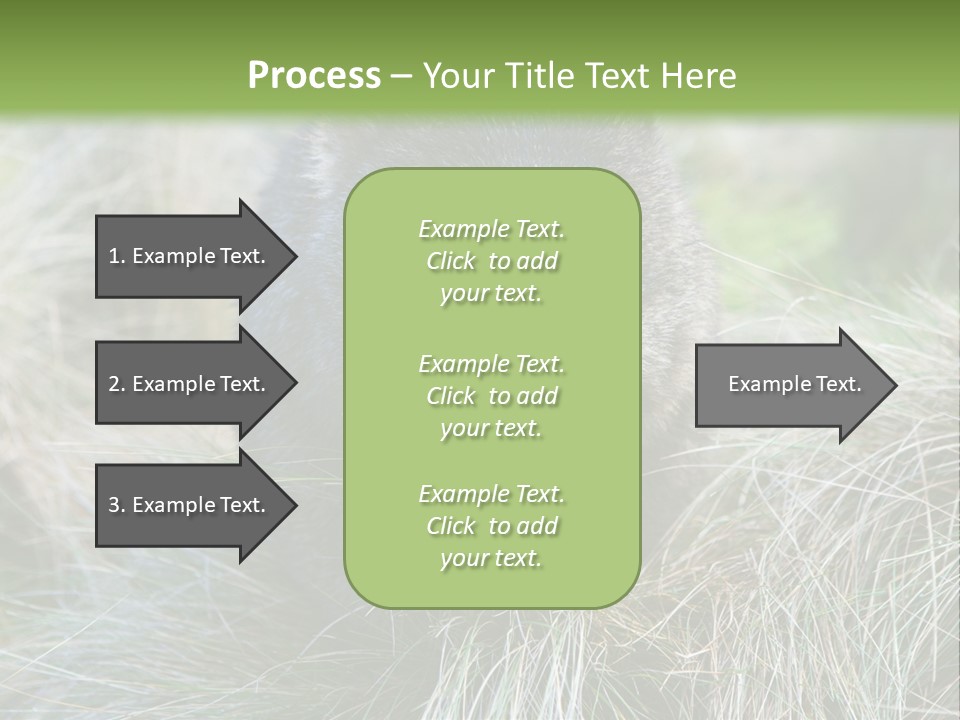 Process – Your Title Text Here

1. Example Text.

2. Example Text.

3. Example Text.

Example Text. Click to add your text.

Example Text. Click to add your text.

Example Text. Click to add your text.

Example Text.